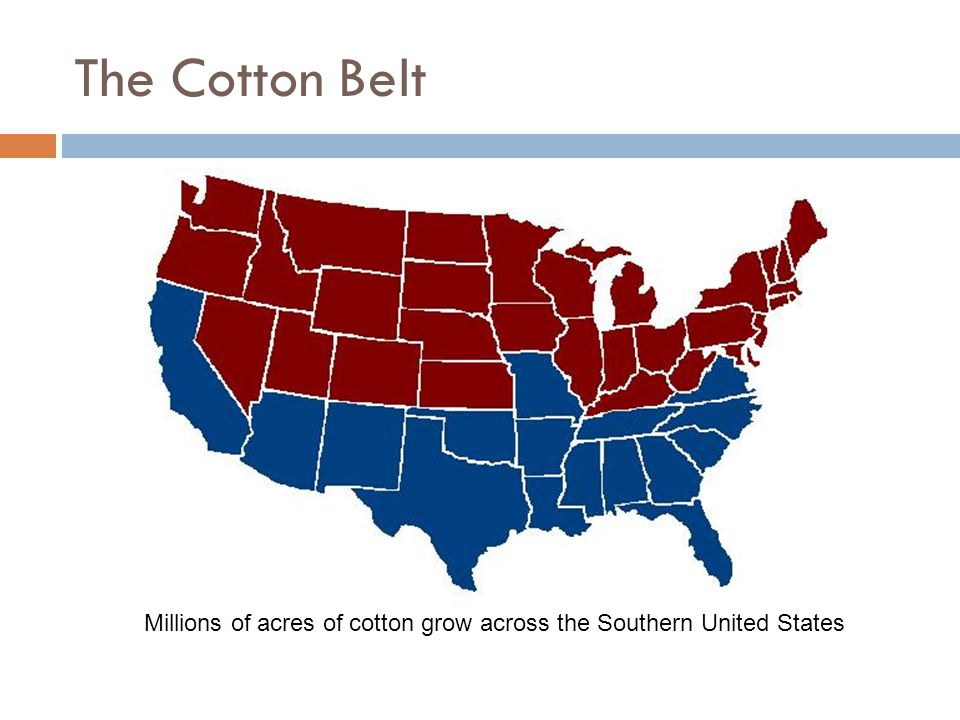 The Cotton Belt

Millions of acres of cotton grow across the Southern United States